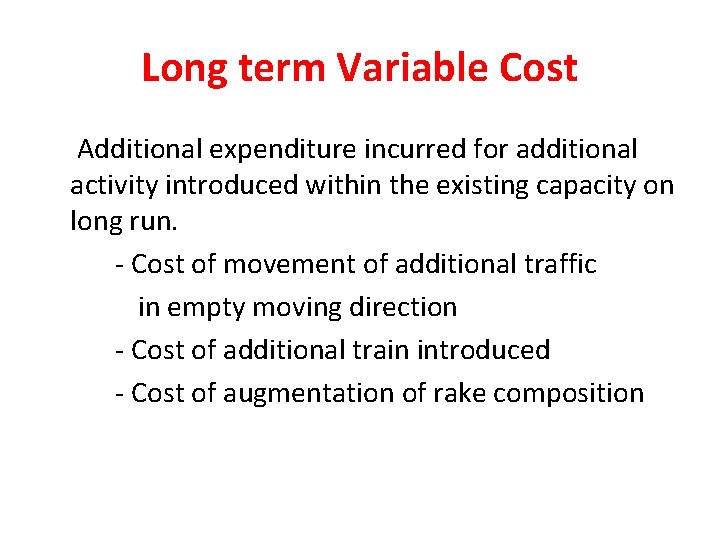 Long term Variable Cost

Additional expenditure incurred for additional activity introduced within the existing capacity on long run.

- Cost of movement of additional traffic in empty moving direction

- Cost of additional train introduced

- Cost of augmentation of rake composition